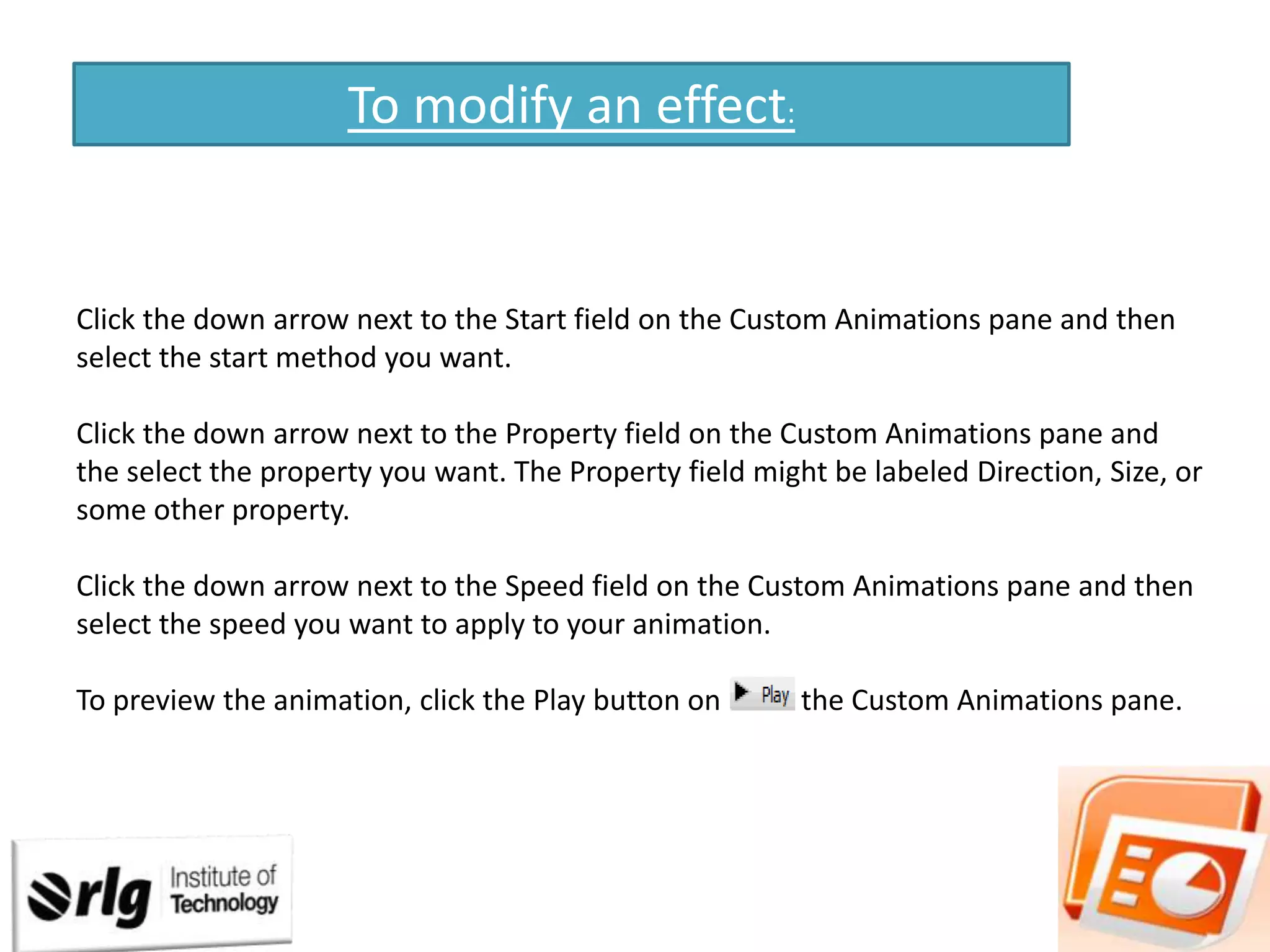 To modify an effect:

Click the down arrow next to the Start field on the Custom Animations pane and then select the start method you want.

Click the down arrow next to the Property field on the Custom Animations pane and the select the property you want. The Property field might be labeled Direction, Size, or some other property.

Click the down arrow next to the Speed field on the Custom Animations pane and then select the speed you want to apply to your animation.

To preview the animation, click the Play button on Play the Custom Animations pane.

rlg Institute of Technology